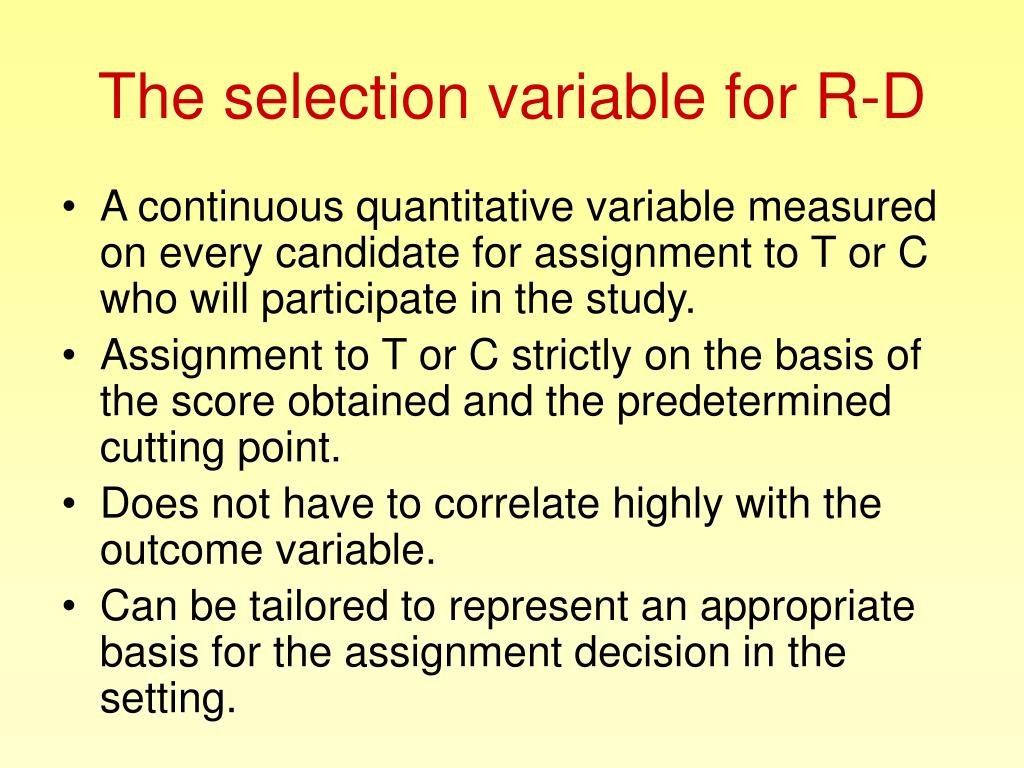 The selection variable for R-D

• A continuous quantitative variable measured on every candidate for assignment to T or C who will participate in the study.
• Assignment to T or C strictly on the basis of the score obtained and the predetermined cutting point.
• Does not have to correlate highly with the outcome variable.
• Can be tailored to represent an appropriate basis for the assignment decision in the setting.